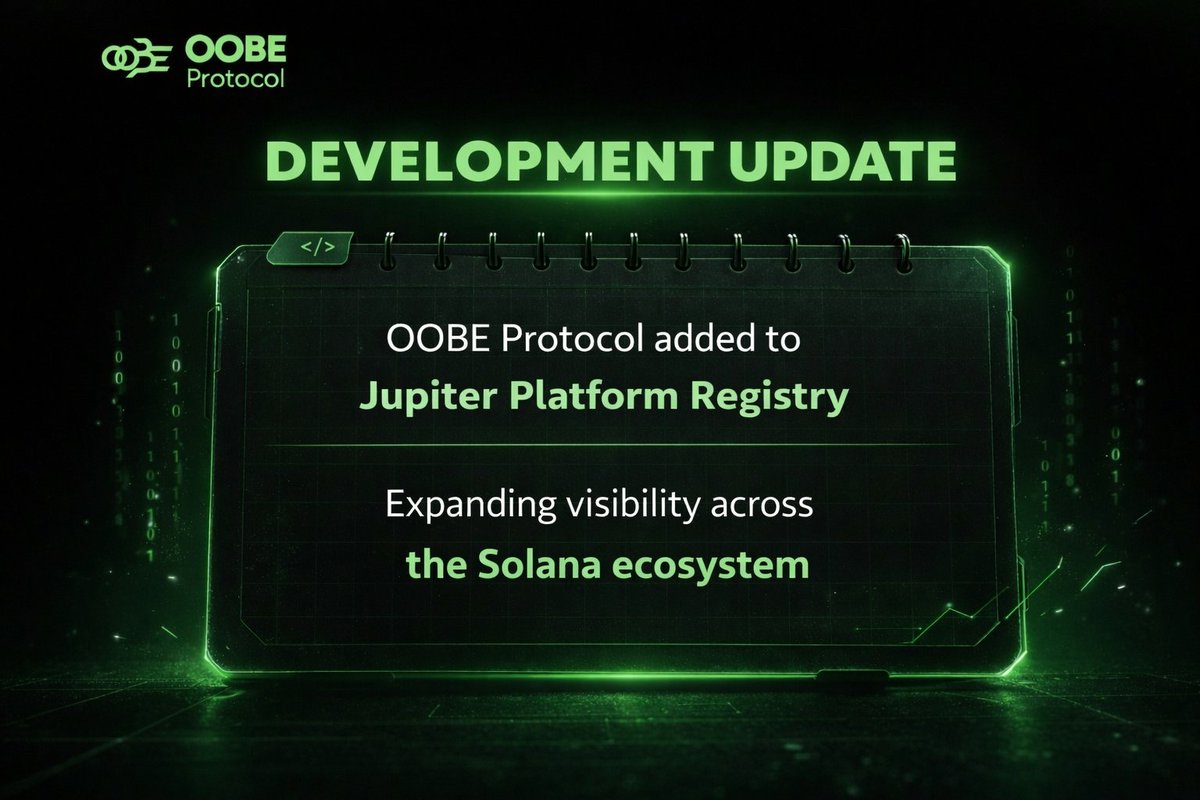 OOBE Protocol

DEVELOPMENT UPDATE

</>

OOBE Protocol added to
Jupiter Platform Registry

Expanding visibility across
the Solana ecosystem